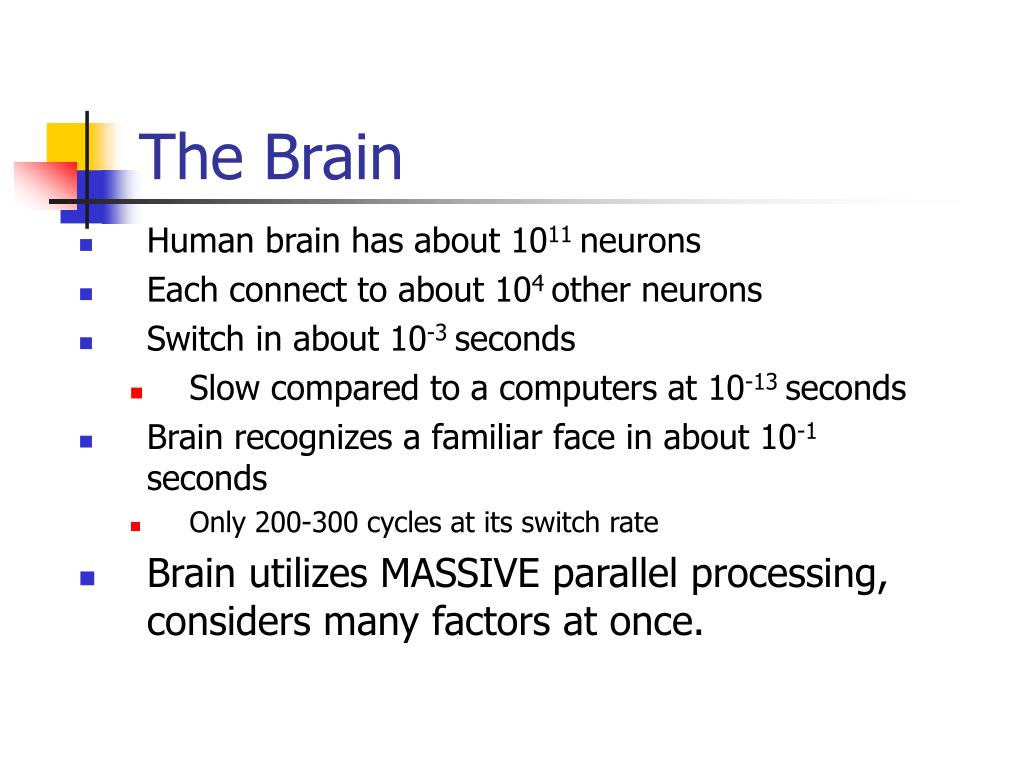 The Brain

- Human brain has about $10^{11}$ neurons
- Each connect to about $10^{4}$ other neurons
- Switch in about $10^{-3}$ seconds
  - Slow compared to a computers at $10^{-13}$ seconds
- Brain recognizes a familiar face in about $10^{-1}$ seconds
  - Only 200-300 cycles at its switch rate
- Brain utilizes MASSIVE parallel processing, considers many factors at once.